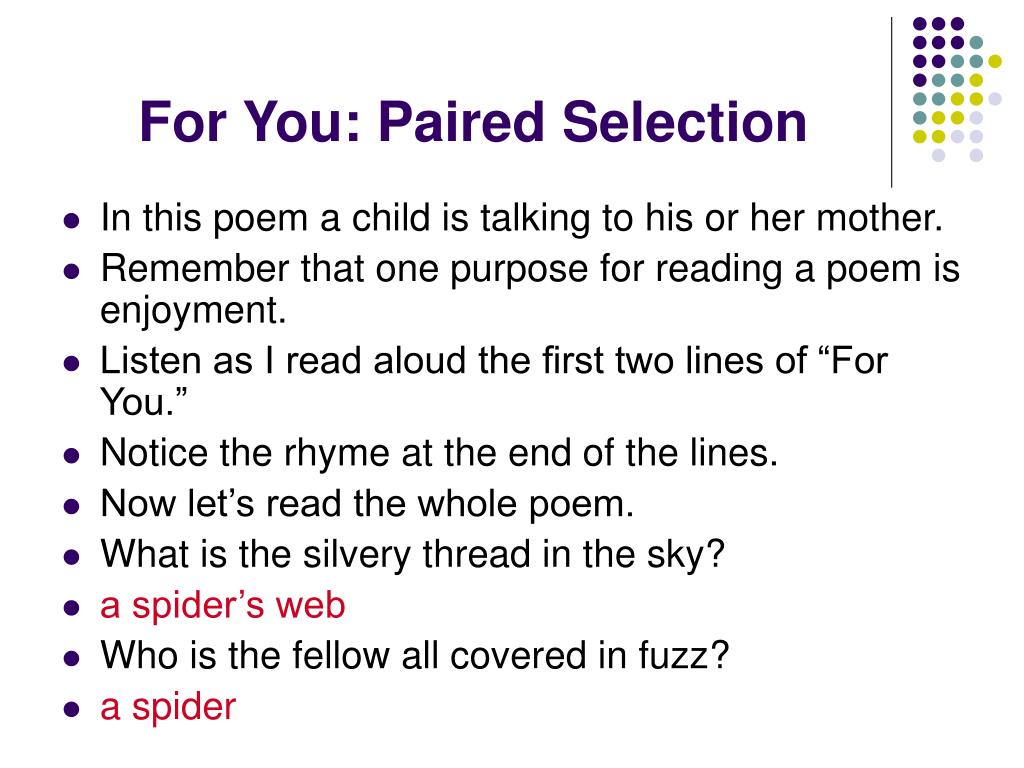 For You: Paired Selection

- In this poem a child is talking to his or her mother.
- Remember that one purpose for reading a poem is enjoyment.
- Listen as I read aloud the first two lines of “For You.”
- Notice the rhyme at the end of the lines.
- Now let’s read the whole poem.
- What is the silvery thread in the sky?
- a spider’s web
- Who is the fellow all covered in fuzz?
- a spider